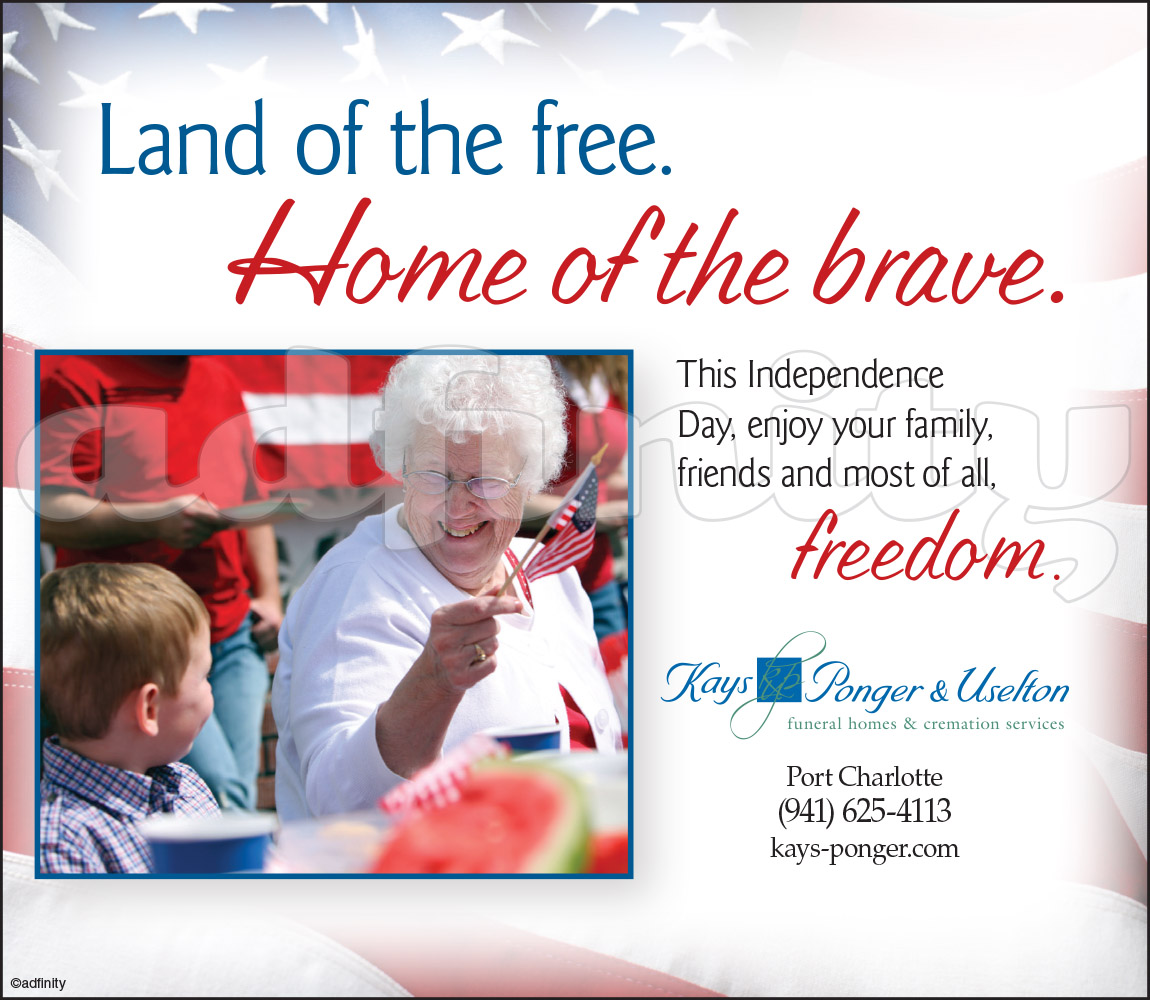 Land of the free.
Home of the brave.

adfinity

This Independence Day, enjoy your family, friends and most of all,
freedom.

Kays Ponger & Uselton
funeral homes & cremation services

Port Charlotte
(941) 625-4113
kays-ponger.com

©adfinity